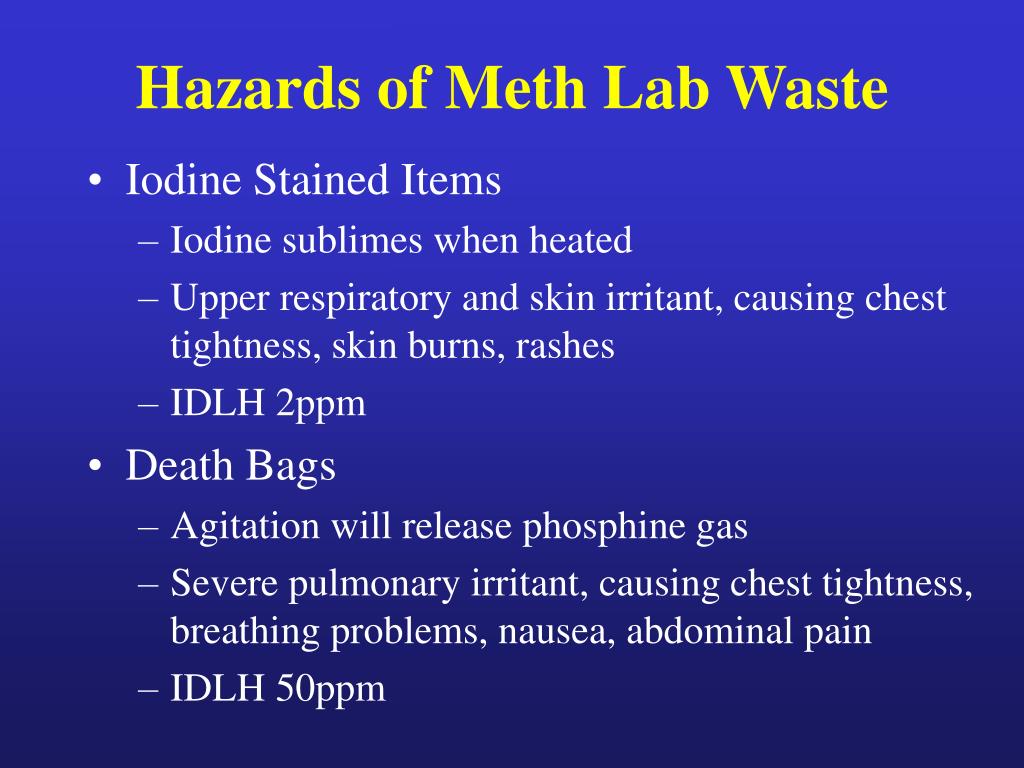 Hazards of Meth Lab Waste

• Iodine Stained Items
– Iodine sublimes when heated
– Upper respiratory and skin irritant, causing chest tightness, skin burns, rashes
– IDLH 2ppm

• Death Bags
– Agitation will release phosphine gas
– Severe pulmonary irritant, causing chest tightness, breathing problems, nausea, abdominal pain
– IDLH 50ppm